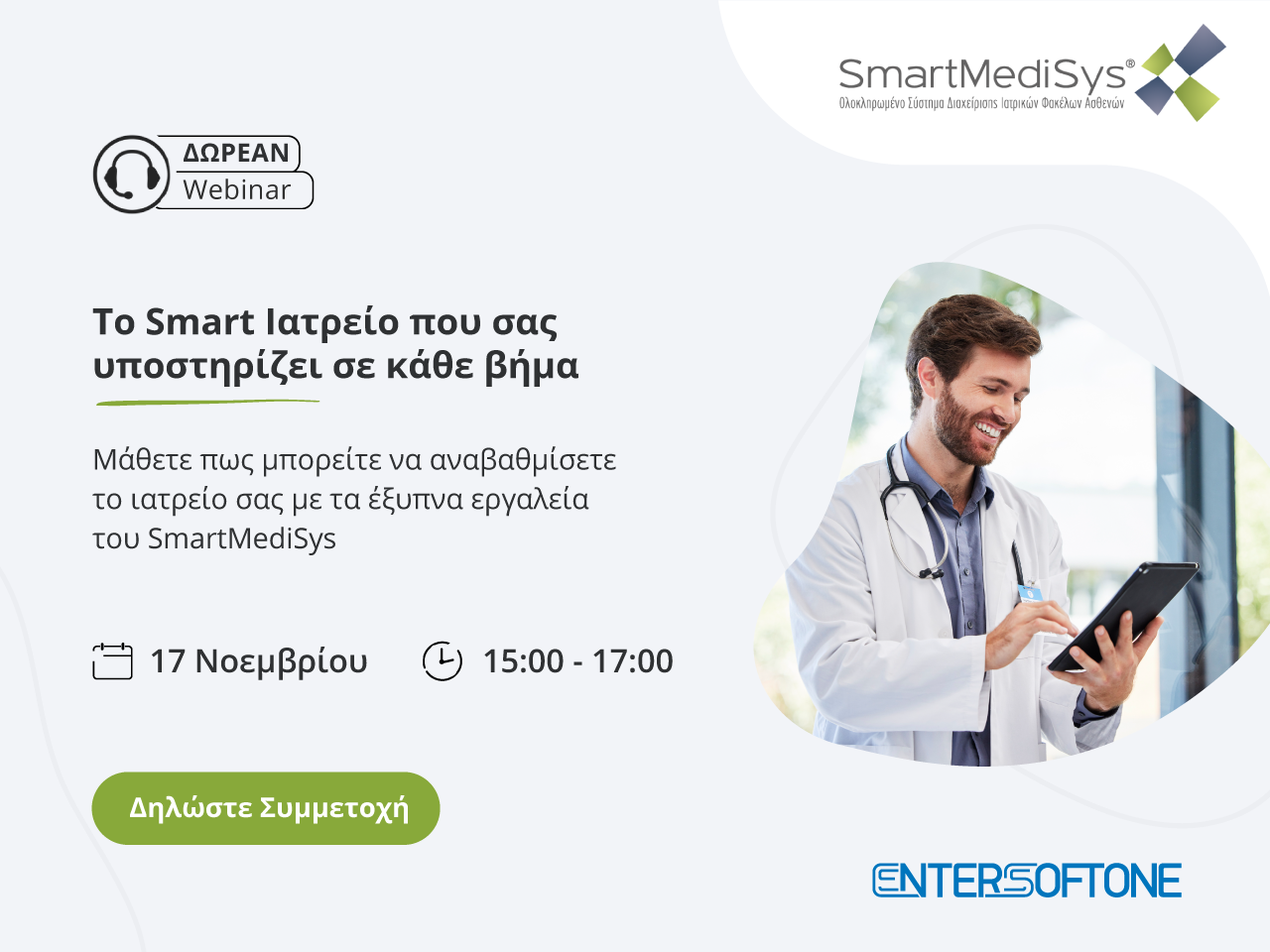 SmartMediSys®
Ολοκληρωμένο Σύστημα Διαχείρισης Ιατρικών Φακέλων Ασθενών

ΔΩΡΕΑΝ
Webinar

Το Smart Ιατρείο που σας υποστηρίζει σε κάθε βήμα

Μάθετε πως μπορείτε να αναβαθμίσετε το ιατρείο σας με τα έξυπνα εργαλεία του SmartMediSys

17 Νοεμβρίου

15:00 - 17:00

Δηλώστε Συμμετοχή

ENTERSOFTONE